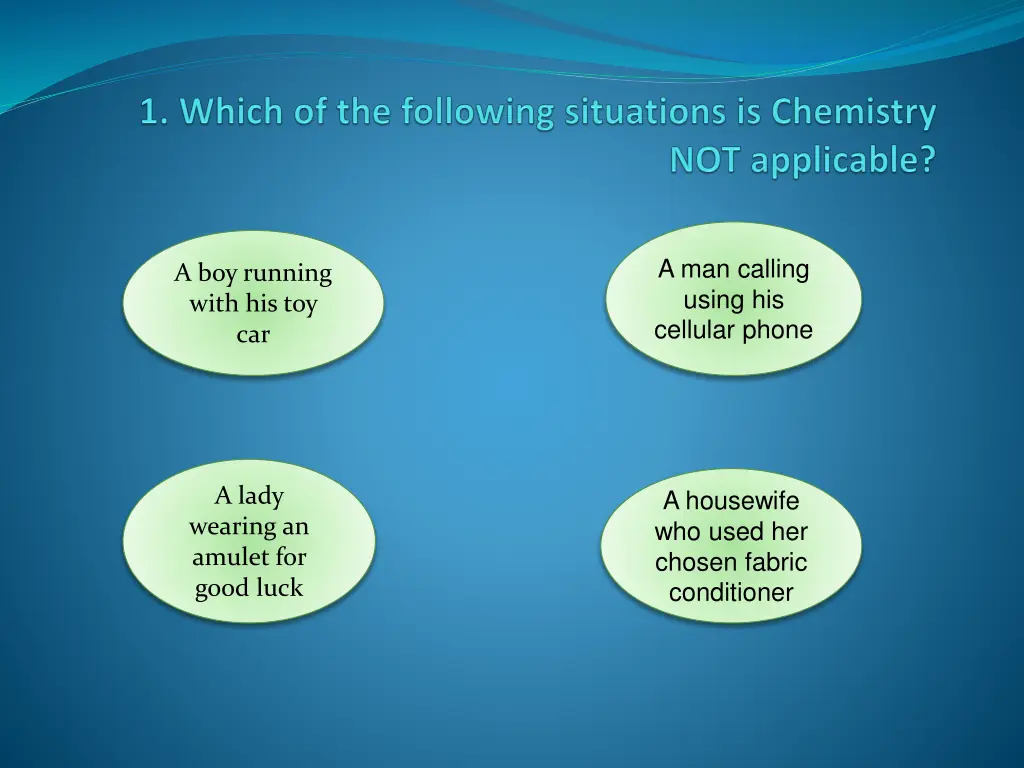 1. Which of the following situations is Chemistry NOT applicable?

A boy running with his toy car

A man calling using his cellular phone

A lady wearing an amulet for good luck

A housewife who used her chosen fabric conditioner